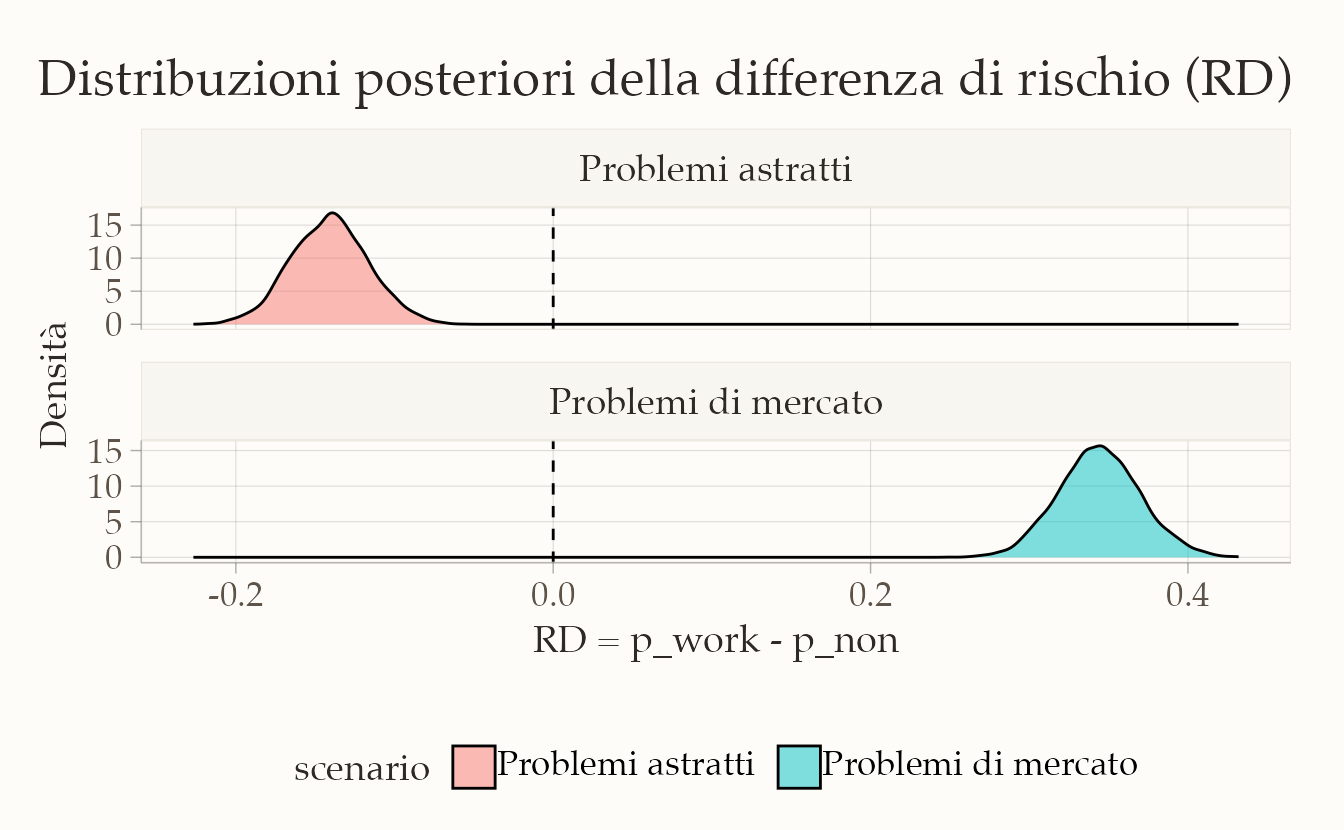 Distribuzioni posteriori della differenza di rischio (RD)

Problemi astratti

15
10
5
0

Densità

Problemi di mercato

15
10
5
0

-0.2 0.0 0.2 0.4

RD = p_work - p_non

scenario Problemi astratti Problemi di mercato